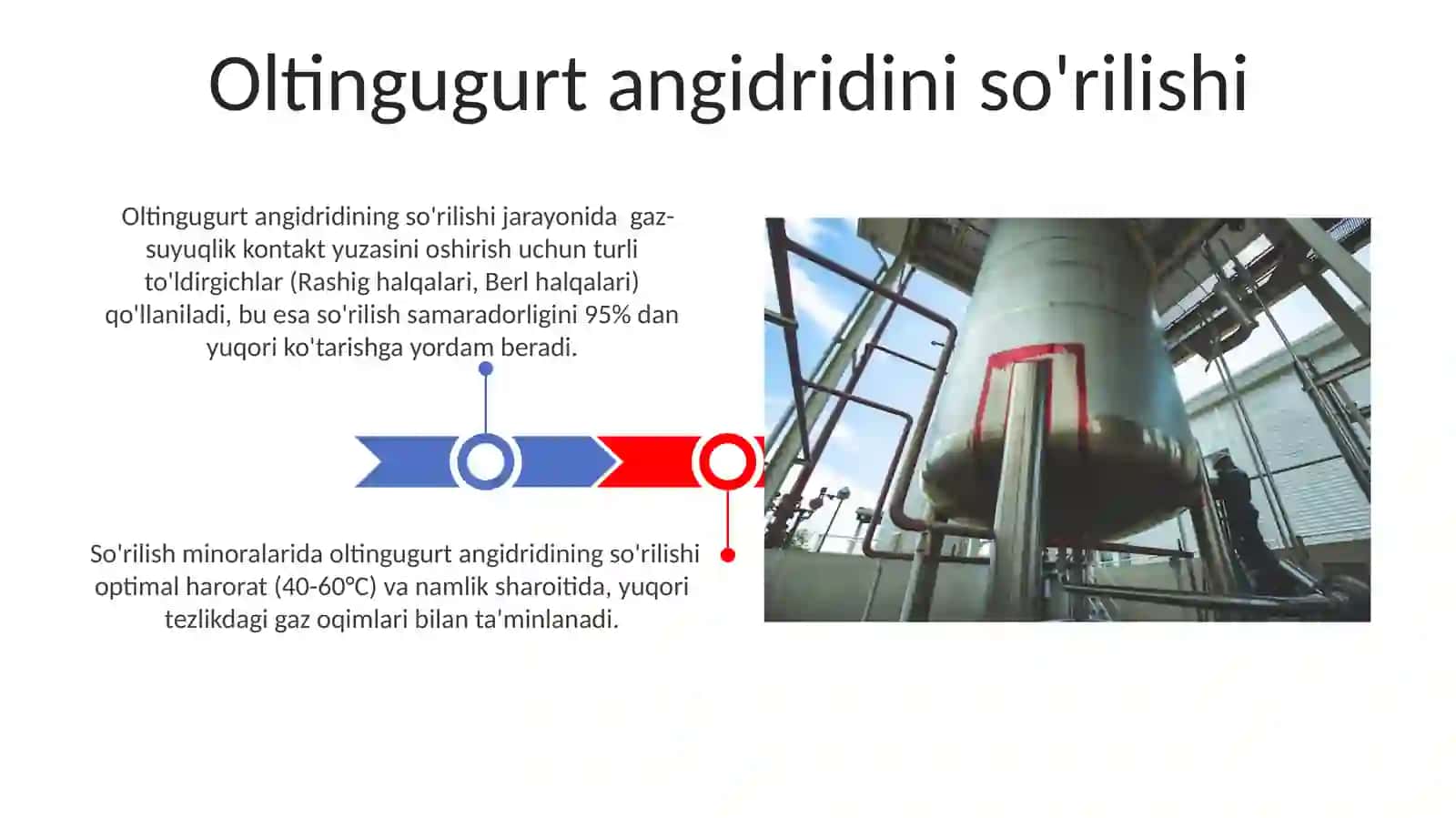 Oltingugurt angidridini so'rilishi

Oltingugurt angidridining so'rilishi jarayonida gaz-suyuqlik kontakt yuzasini oshirish uchun turli to'ldirgichlar (Rashig halqalari, Berl halqalari) qo'llaniladi, bu esa so'rilish samaradorligini 95% dan yuqori ko'tarishga yordam beradi.

So'rilish minoralarida oltingugurt angidridining so'rilishi optimal harorat (40-60°C) va namlik sharoitida, yuqori tezlikdagi gaz oqimlari bilan ta'minlanadi.